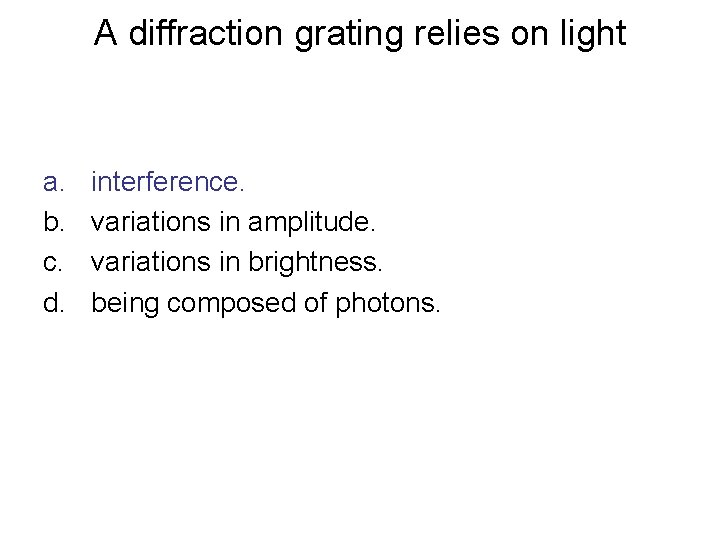 A diffraction grating relies on light

a. interference.
b. variations in amplitude.
c. variations in brightness.
d. being composed of photons.